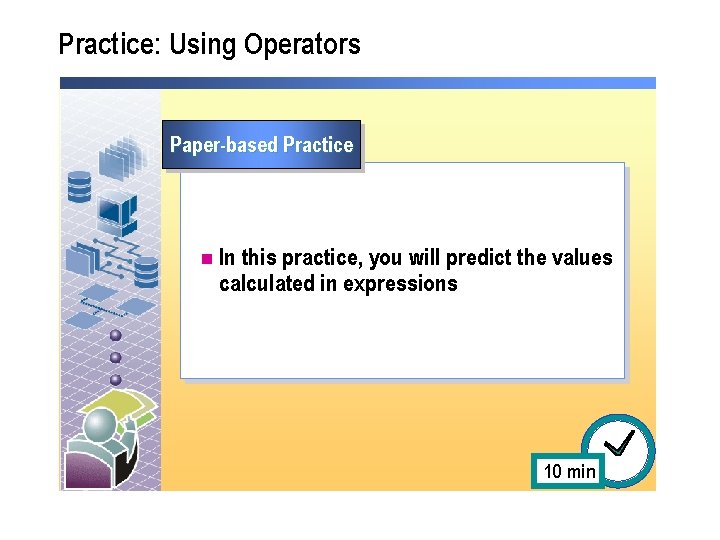 Practice: Using Operators

Paper-based Practice

In this practice, you will predict the values calculated in expressions

10 min